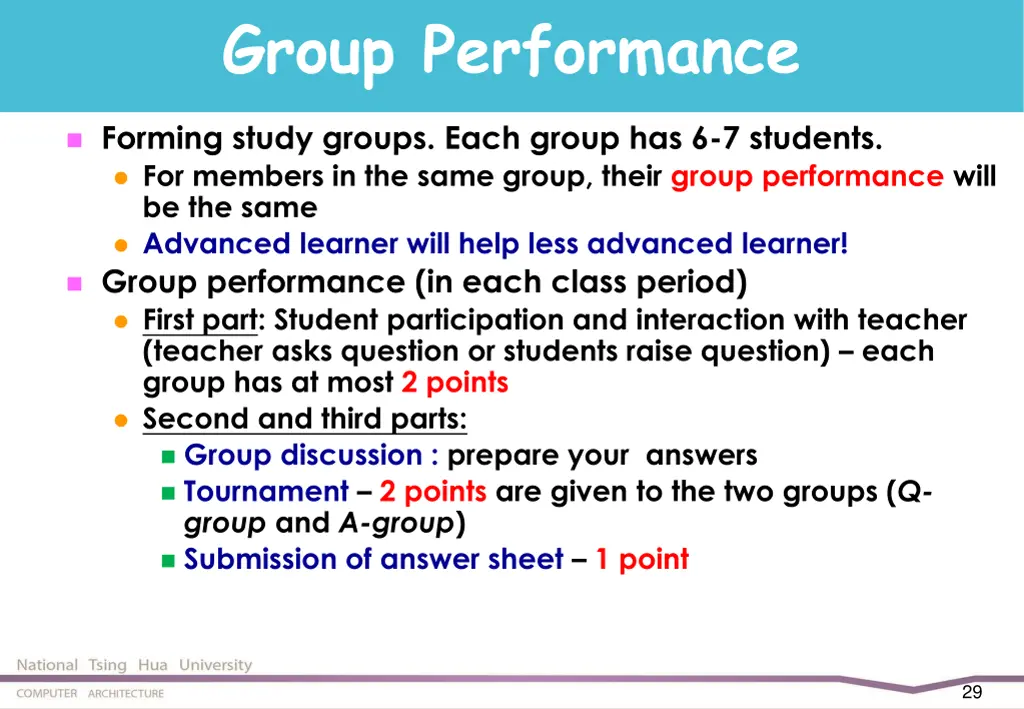 Group Performance

Forming study groups. Each group has 6-7 students.

For members in the same group, their group performance will be the same

Advanced learner will help less advanced learner!

Group performance (in each class period)

First part: Student participation and interaction with teacher (teacher asks question or students raise question) – each group has at most 2 points

Second and third parts:

Group discussion : prepare your answers

Tournament – 2 points are given to the two groups (Q-group and A-group)

Submission of answer sheet – 1 point

National Tsing Hua University

COMPUTER ARCHITECTURE

29